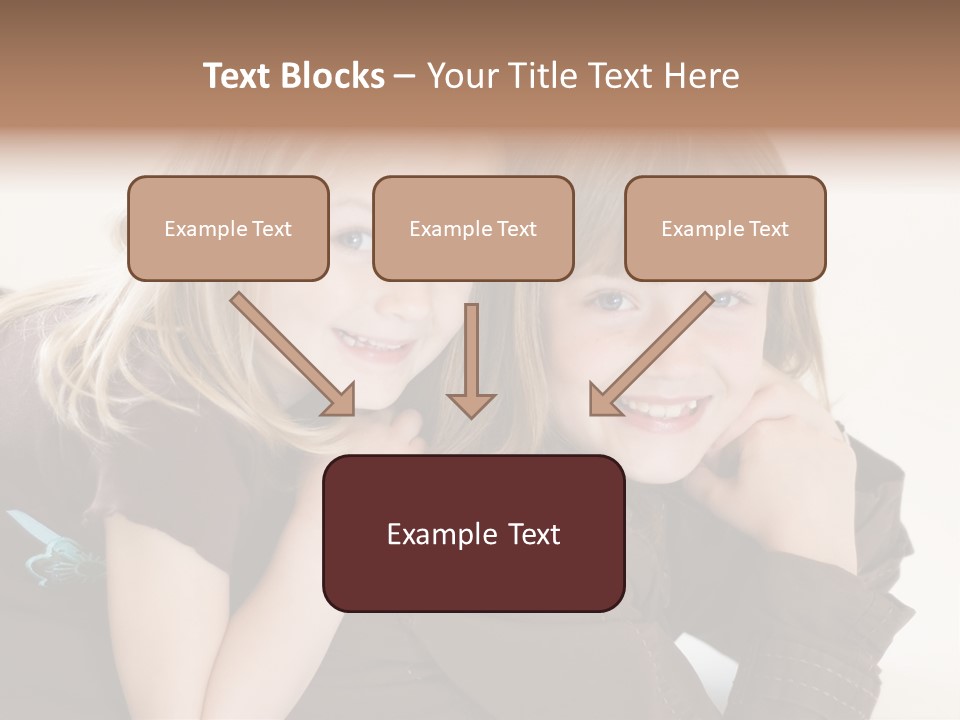 Text Blocks – Your Title Text Here

Example Text

Example Text

Example Text

Example Text